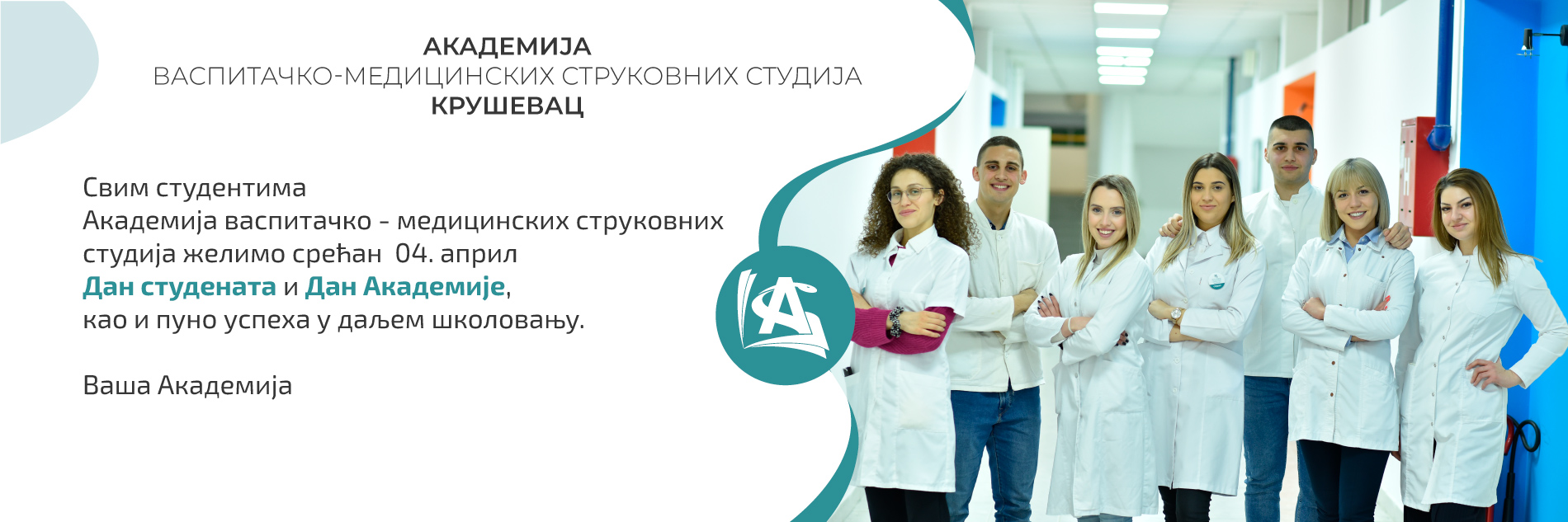 АКАДЕМИЈА
ВАСПИТАЧКО-МЕДИЦИНСКИХ СТРУКОВНИХ СТУДИЈА
КРУШЕВАЦ

Свим студентима
Академија васпитачко - медицинских струковних студија желимо срећан 04. април
Дан студената и Дан Академије,
као и пуно успеха у даљем школовању.

Ваша Академија